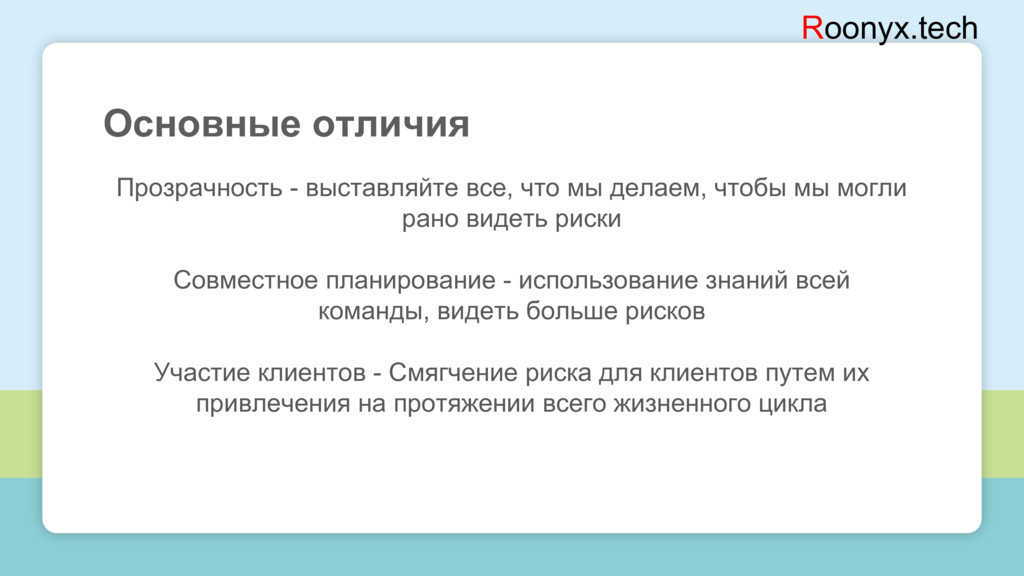 Roonyx.tech

Основные отличия

Прозрачность - выставляйте все, что мы делаем, чтобы мы могли рано видеть риски

Совместное планирование - использование знаний всей команды, видеть больше рисков

Участие клиентов - Смягчение риска для клиентов путем их привлечения на протяжении всего жизненного цикла